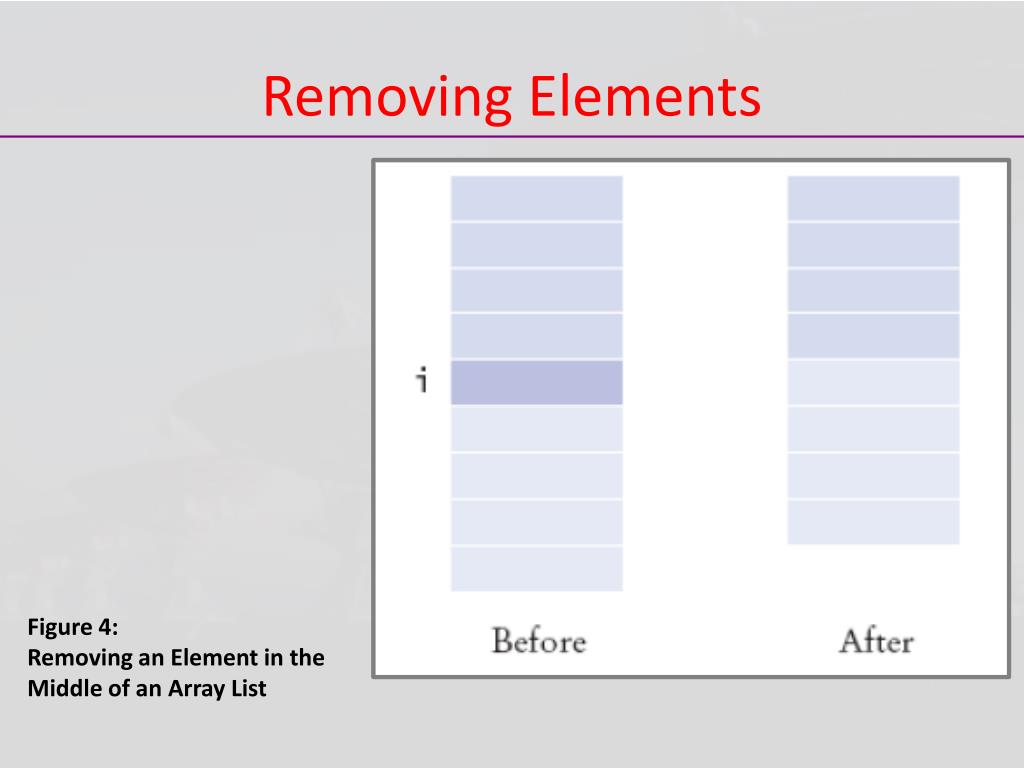 Removing Elements

i

Before

After

Figure 4:
Removing an Element in the Middle of an Array List